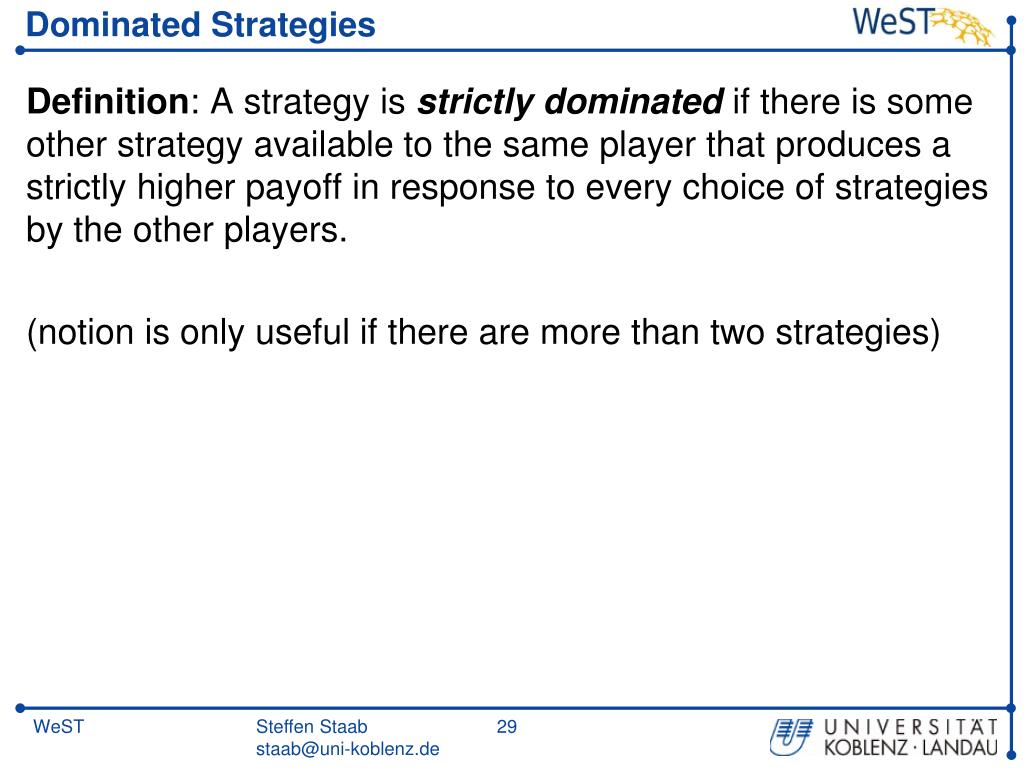 Dominated Strategies

WeST

Definition: A strategy is strictly dominated if there is some other strategy available to the same player that produces a strictly higher payoff in response to every choice of strategies by the other players.

(notion is only useful if there are more than two strategies)

WeST

Steffen Staab
staab@uni-koblenz.de

29

UNIVERSITÄT
KOBLENZ · LANDAU